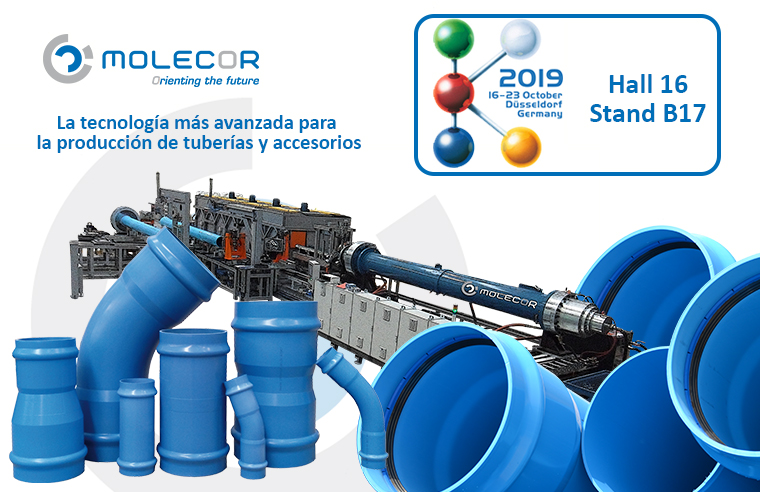 MOLECOR
Orienting the future

La tecnología más avanzada para la producción de tuberías y accesorios

2019
16-23 October
Düsseldorf
Germany

Hall 16
Stand B17

MOLECOR